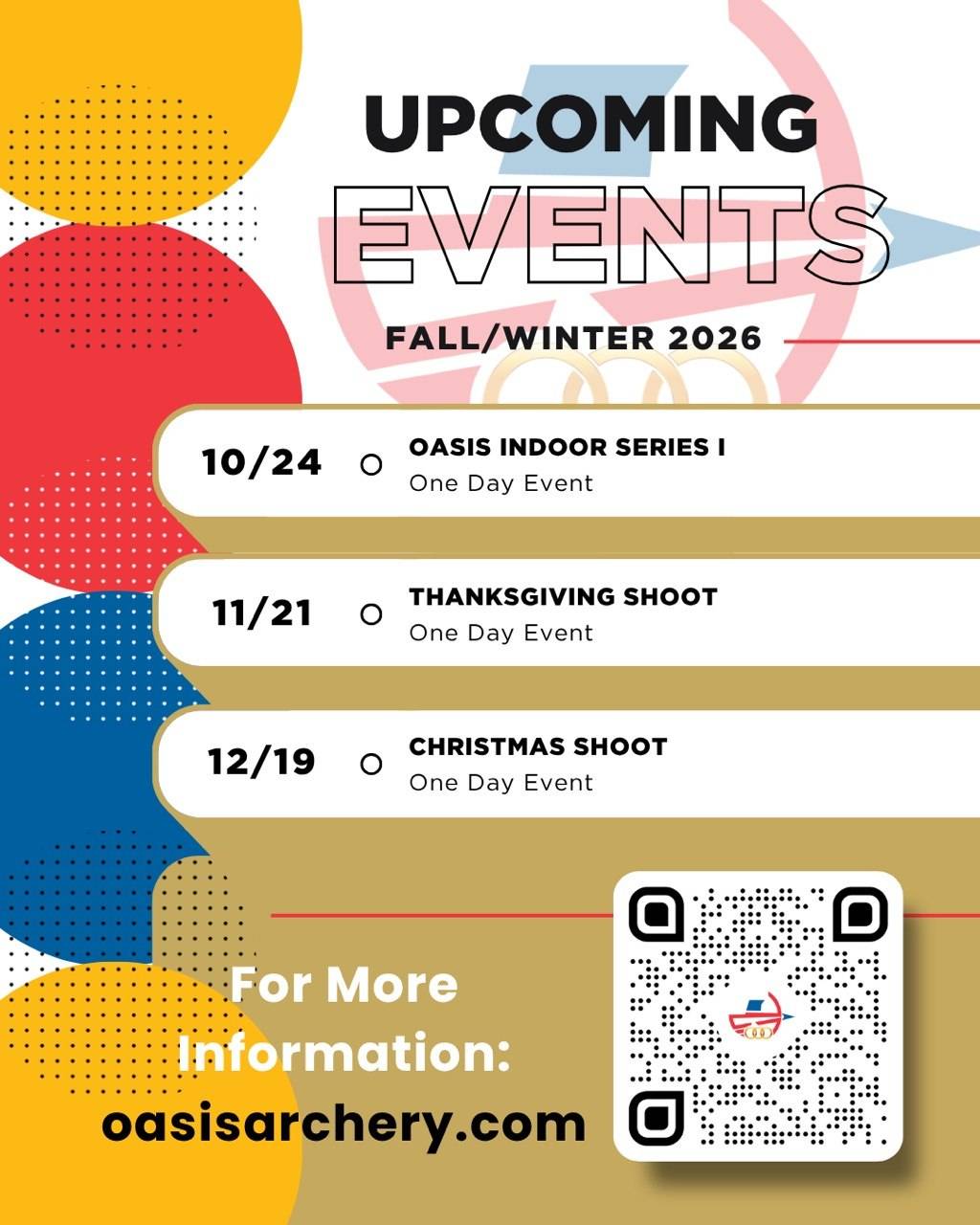 UPCOMING
EVENTS
FALL/WINTER 2026

10/24 OASIS INDOOR SERIES I
One Day Event

11/21 THANKSGIVING SHOOT
One Day Event

12/19 CHRISTMAS SHOOT
One Day Event

For More Information:
oasisarchery.com